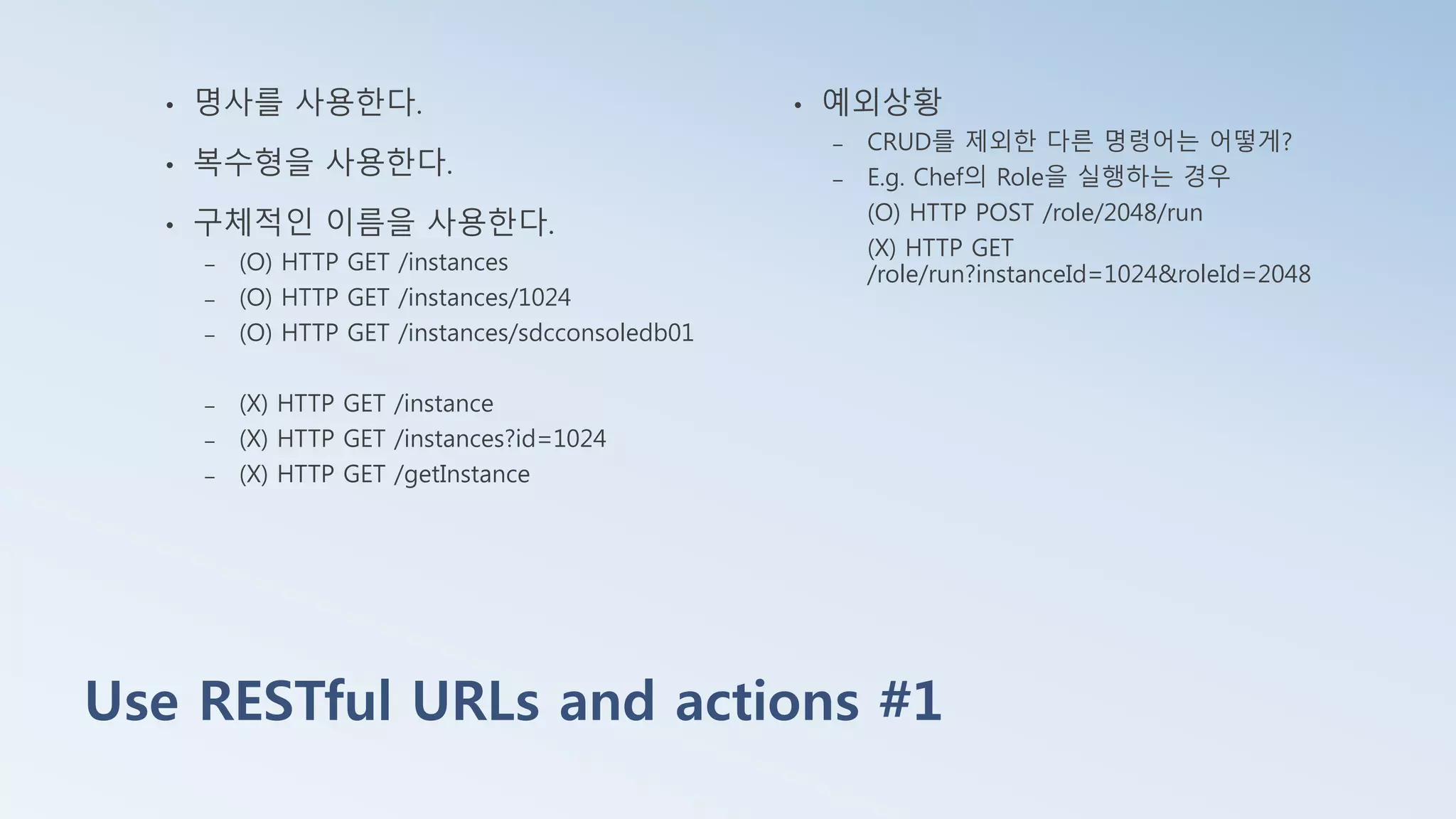 • 명사를 사용한다.
• 복수형을 사용한다.
• 구체적인 이름을 사용한다.
– (O) HTTP GET /instances
– (O) HTTP GET /instances/1024
– (O) HTTP GET /instances/sdcconsoledb01

– (X) HTTP GET /instance
– (X) HTTP GET /instances?id=1024
– (X) HTTP GET /getInstance

• 예외상황
– CRUD를 제외한 다른 명령어는 어떻게?
– E.g. Chef의 Role을 실행하는 경우
(O) HTTP POST /role/2048/run
(X) HTTP GET /role/run?instanceId=1024&roleId=2048

Use RESTful URLs and actions #1